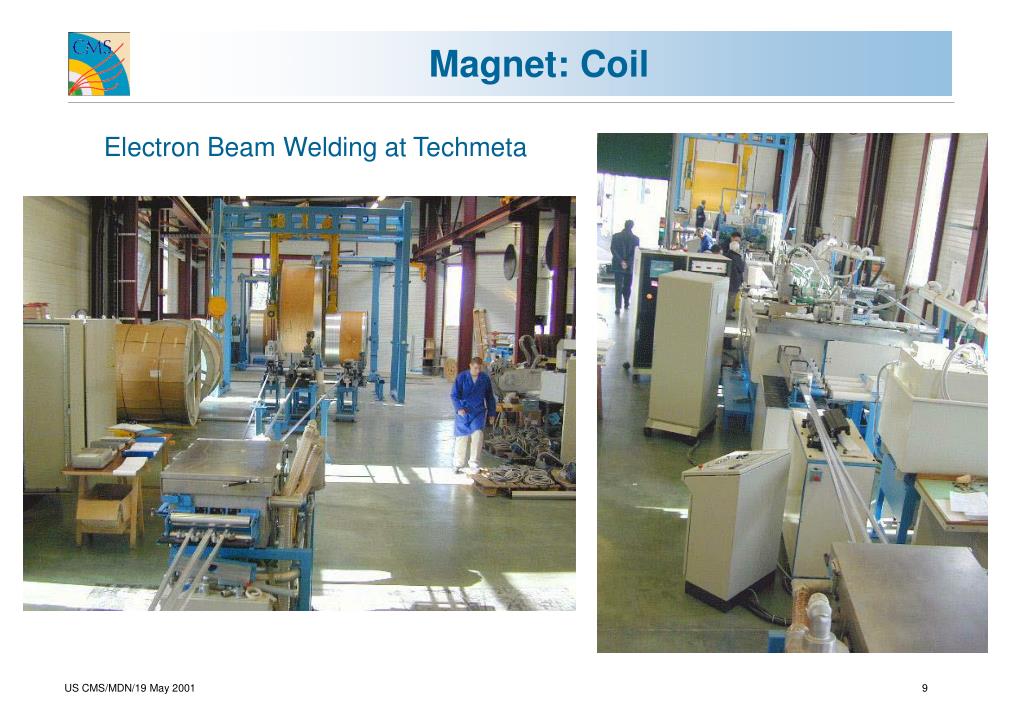 CMS

Magnet: Coil

Electron Beam Welding at Techmeta

US CMS/MDN/19 May 2001

9